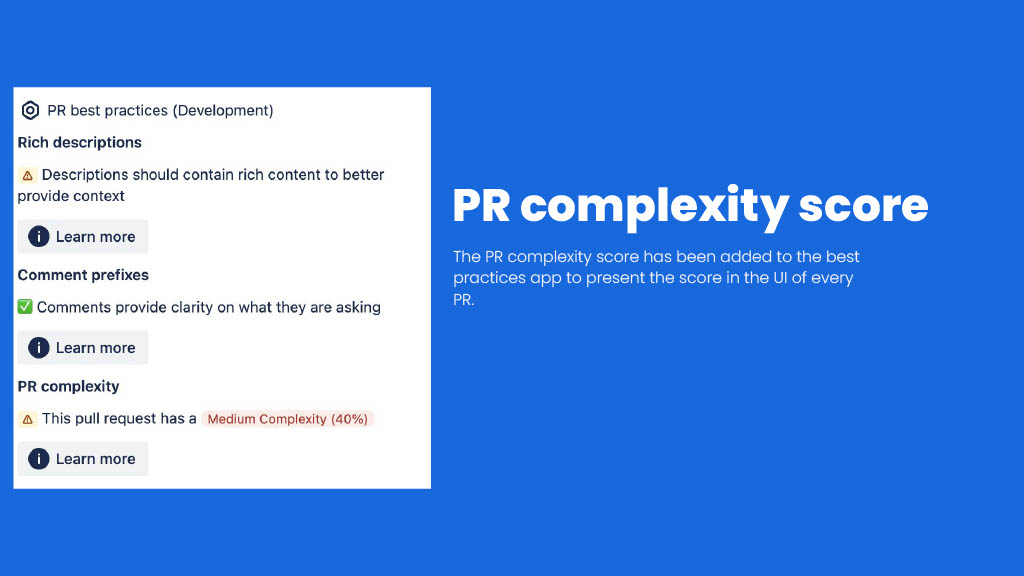 PR best practices (Development)

Rich descriptions

⚠ Descriptions should contain rich content to better provide context

Learn more

Comment prefixes

✅ Comments provide clarity on what they are asking

Learn more

PR complexity

⚠ This pull request has a Medium Complexity (40%)

Learn more

PR complexity score

The PR complexity score has been added to the best practices app to present the score in the UI of every PR.